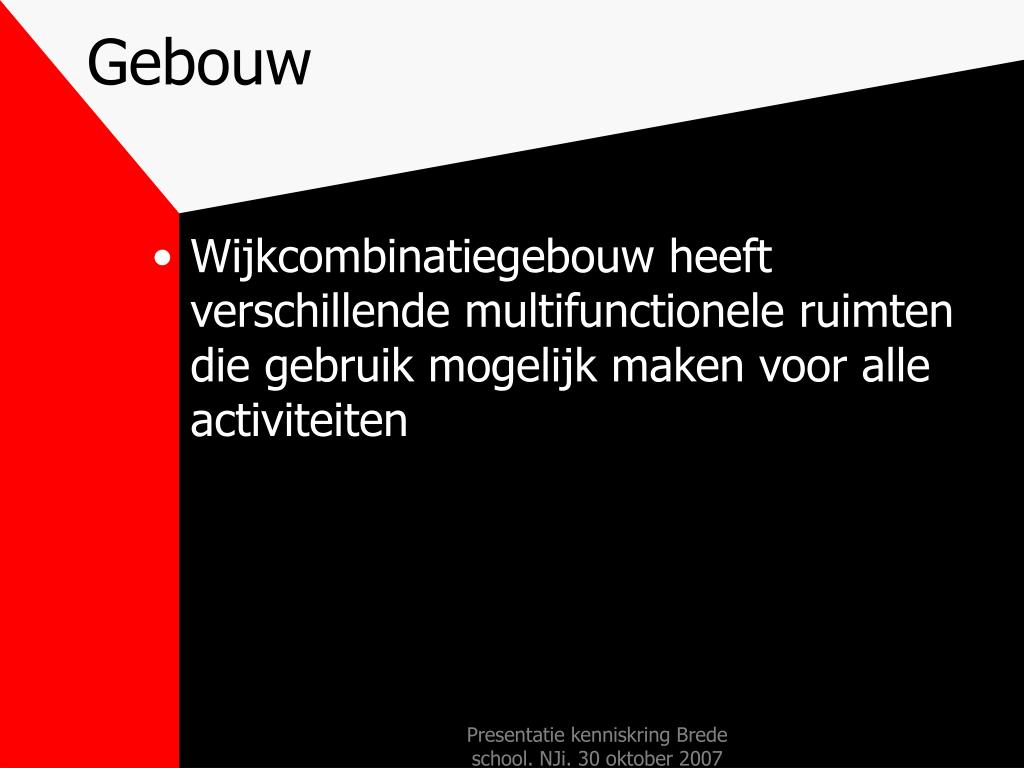 Gebouw

• Wijkcombinatiegebouw heeft verschillende multifunctionele ruimten die gebruik mogelijk maken voor alle activiteiten

Presentatie kenniskring Brede school. NJi. 30 oktober 2007